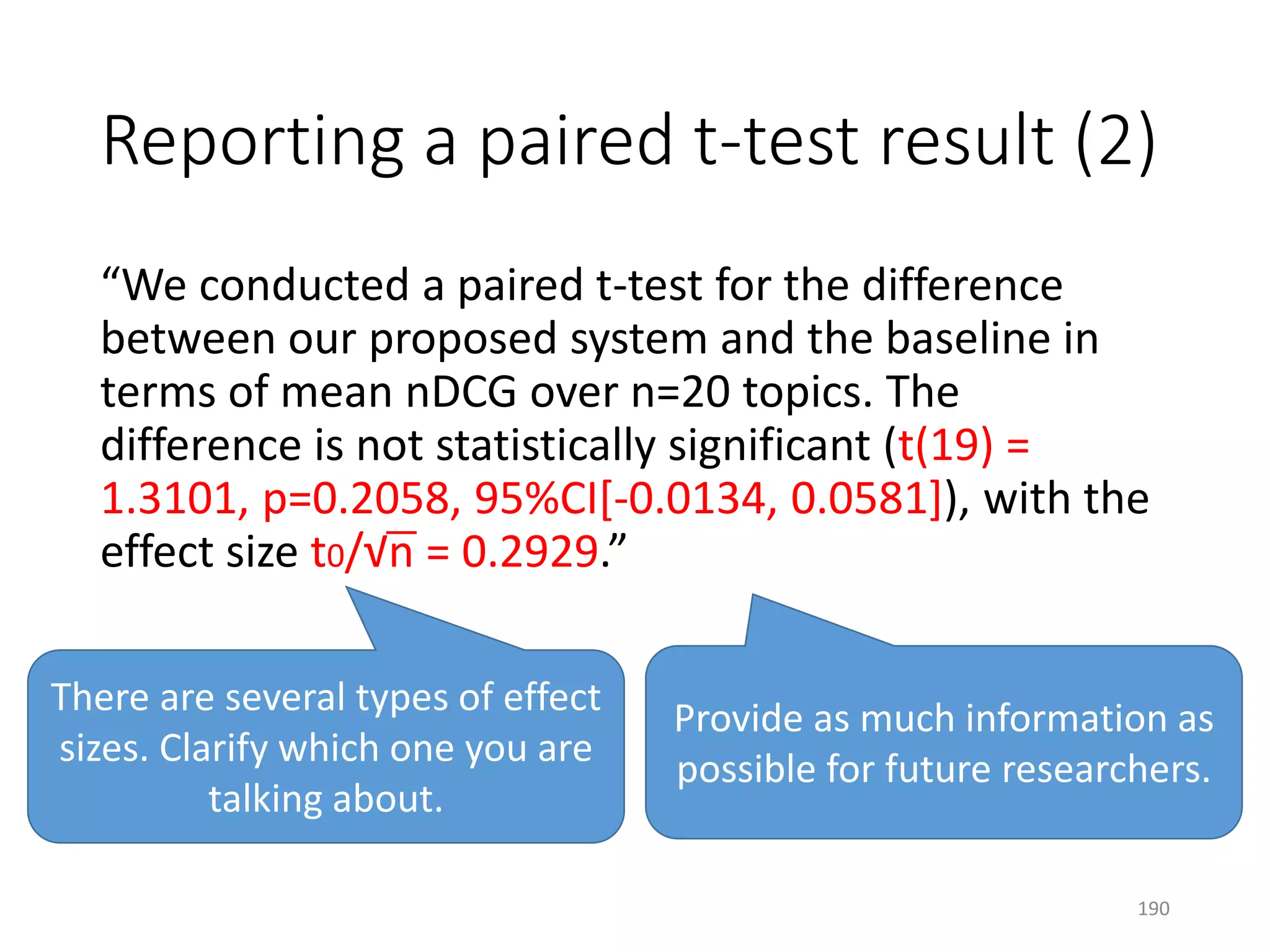 Reporting a paired t-test result (2)

“We conducted a paired t-test for the difference between our proposed system and the baseline in terms of mean nDCG over n=20 topics. The difference is not statistically significant (t(19) = 1.3101, p=0.2058, 95%CI[-0.0134, 0.0581]), with the effect size $t_0/\sqrt{n}$ = 0.2929.”

There are several types of effect sizes. Clarify which one you are talking about.

Provide as much information as possible for future researchers.

190